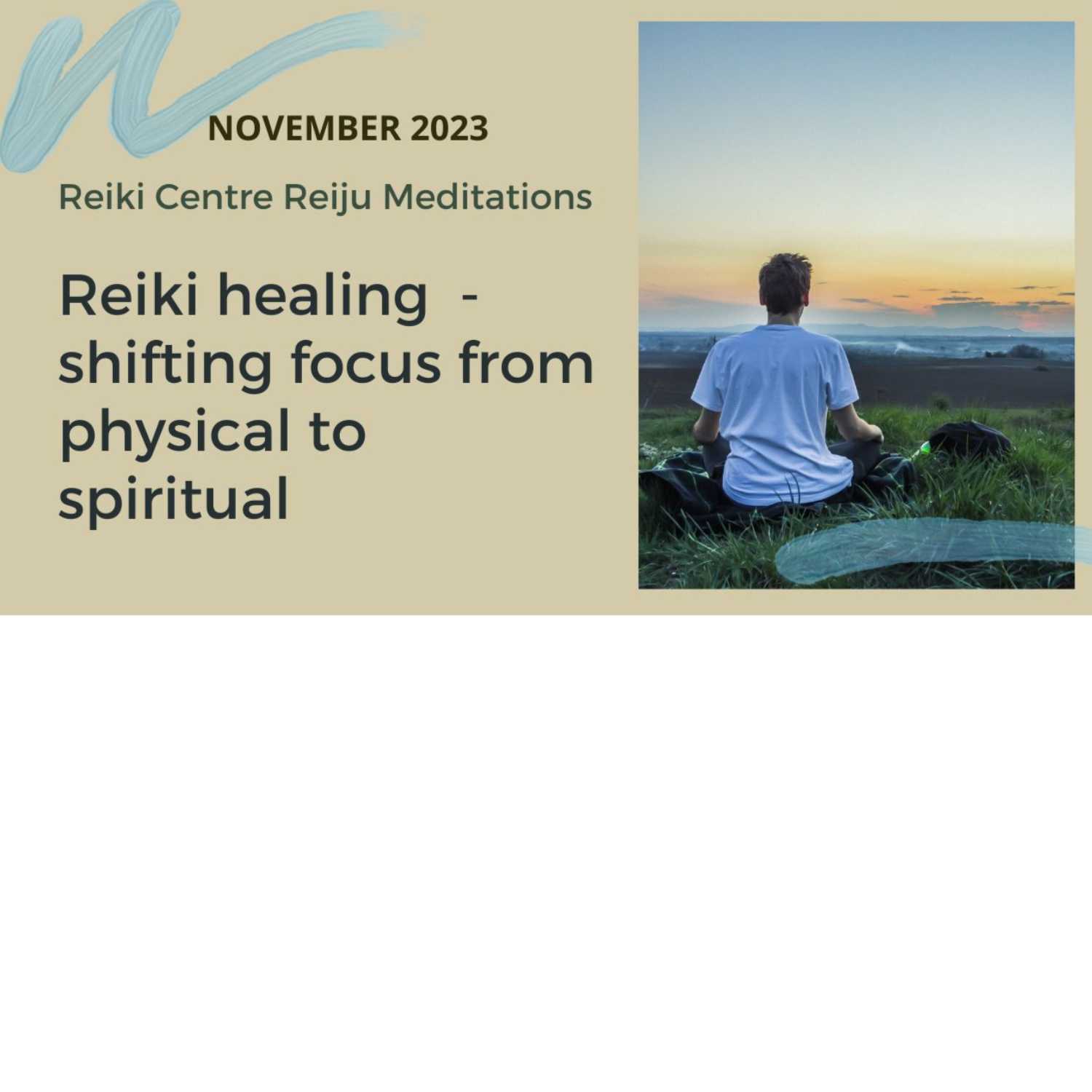 NOVEMBER 2023

Reiki Centre Reiju Meditations

Reiki healing - shifting focus from physical to spiritual